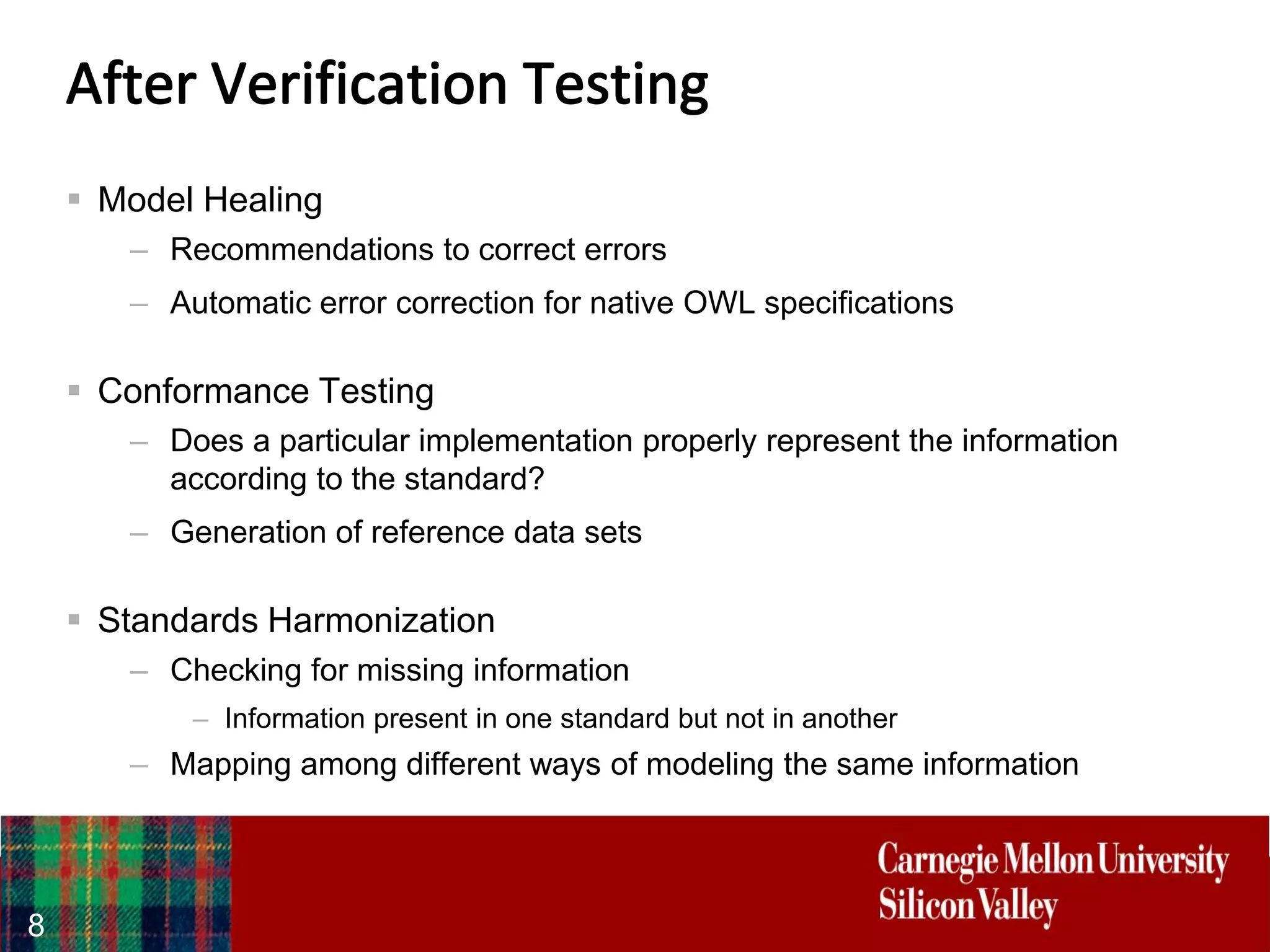 After Verification Testing

▪ Model Healing
– Recommendations to correct errors
– Automatic error correction for native OWL specifications

▪ Conformance Testing
– Does a particular implementation properly represent the information according to the standard?
– Generation of reference data sets

▪ Standards Harmonization
– Checking for missing information
– Information present in one standard but not in another
– Mapping among different ways of modeling the same information

8

Carnegie Mellon University
Silicon Valley